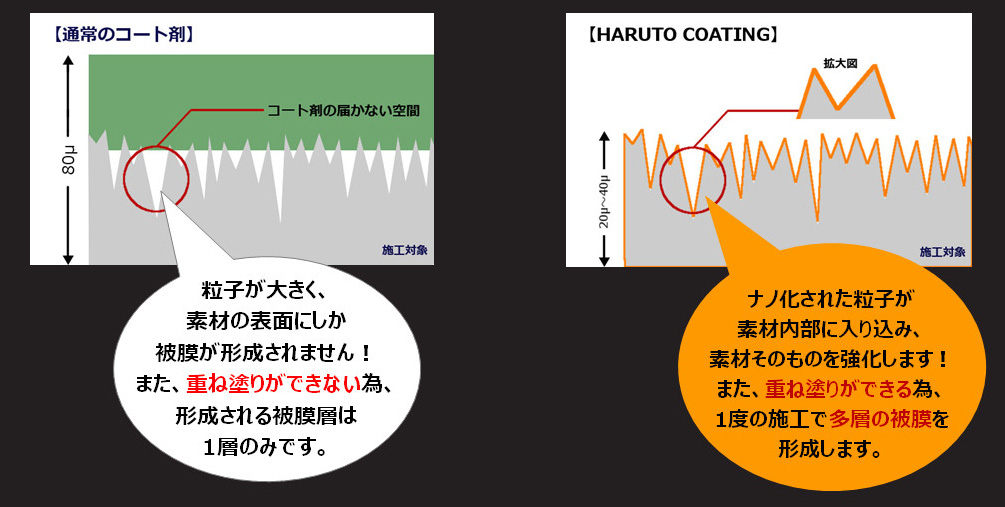 【通常のコート剤】

80μ

コート剤の届かない空間

施工対象

粒子が大きく、
素材の表面にしか
被膜が形成されません！
また、重ね塗りができない為、
形成される被膜層は
1層のみです。

【HARUTO COATING】

拡大図

20μ～40μ

施工対象

ナノ化された粒子が
素材内部に入り込み、
素材そのものを強化します！
また、重ね塗りができる為、
1度の施工で多層の被膜を
形成します。